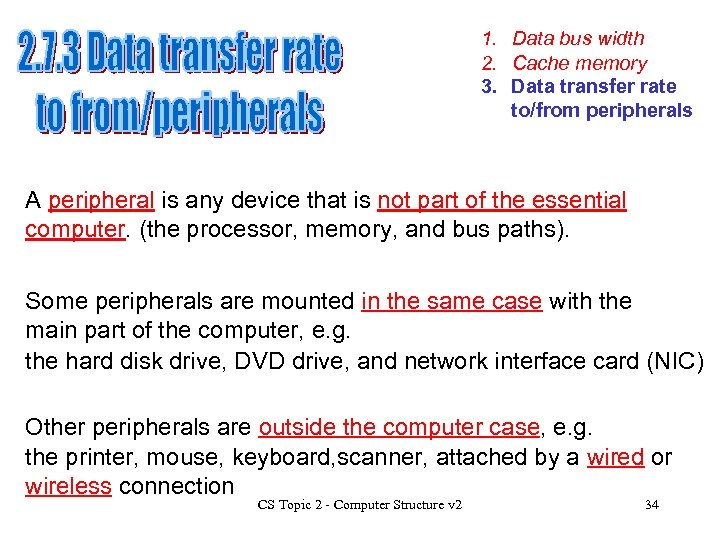 2.7.3 Data transfer rate to from/peripherals

1. Data bus width
2. Cache memory
3. Data transfer rate to/from peripherals

A peripheral is any device that is not part of the essential computer. (the processor, memory, and bus paths).

Some peripherals are mounted in the same case with the main part of the computer, e.g.
the hard disk drive, DVD drive, and network interface card (NIC)

Other peripherals are outside the computer case, e.g.
the printer, mouse, keyboard,scanner, attached by a wired or wireless connection

CS Topic 2 - Computer Structure v2

34